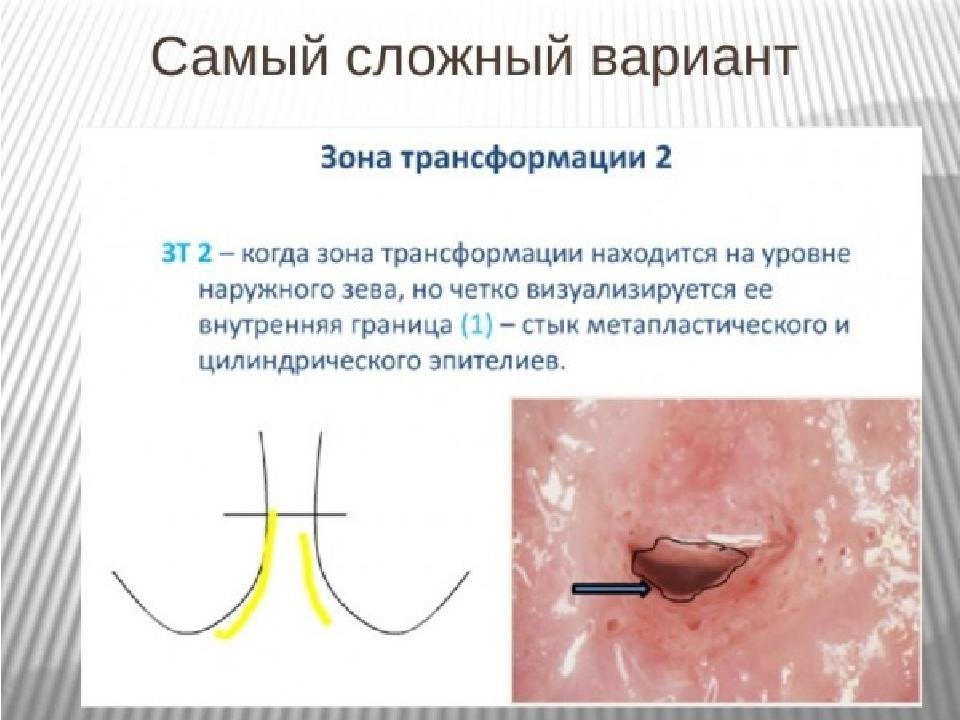 Самый сложный вариант

Зона трансформации 2

ЗТ 2 – когда зона трансформации находится на уровне наружного зева, но четко визуализируется ее внутренняя граница (1) – стык метапластического и цилиндрического эпителиев.